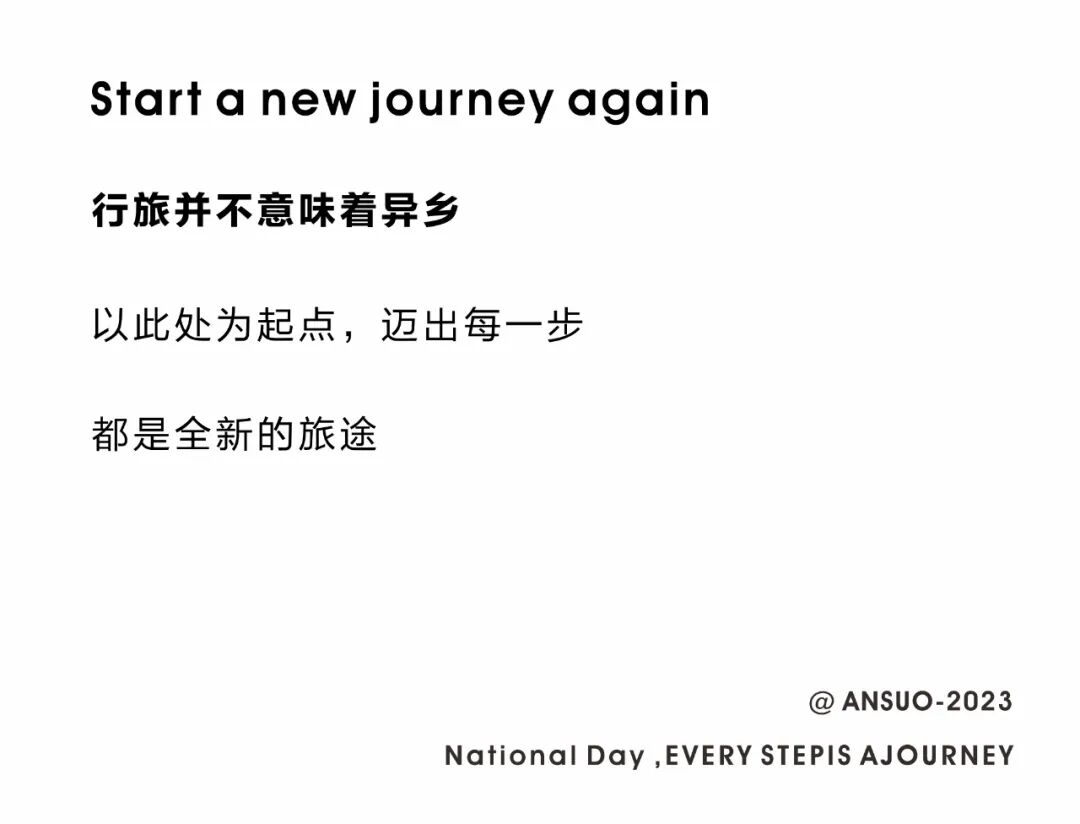 Start a new journey again

行旅并不意味着异乡

以此处为起点，迈出每一步

都是全新的旅途

@ ANSUO-2023

National Day ,EVERY STEPIS AJOURNEY